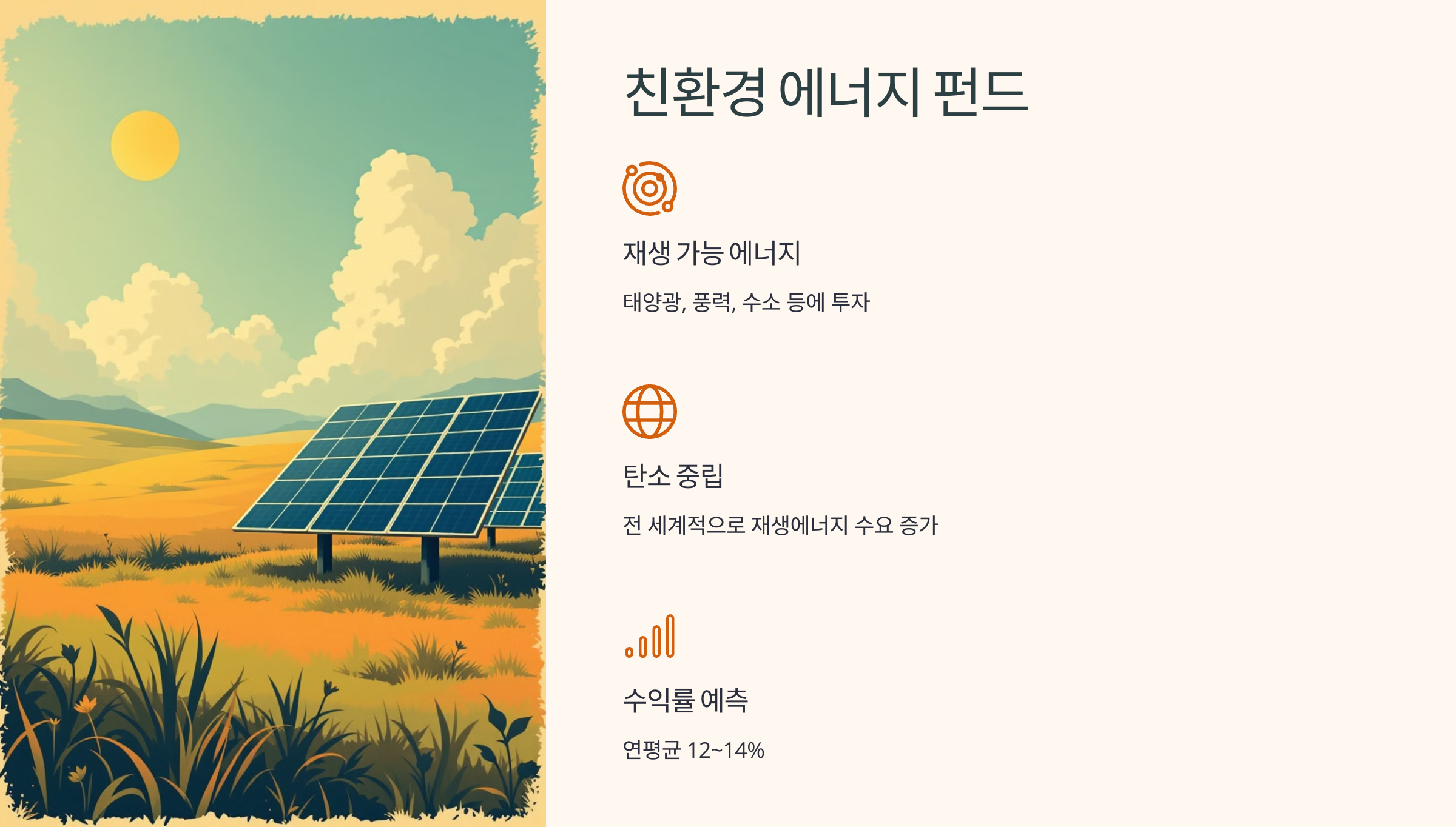 친환경 에너지 펀드

재생 가능 에너지

태양광, 풍력, 수소 등에 투자

탄소 중립

전 세계적으로 재생에너지 수요 증가

수익률 예측

연평균 12~14%